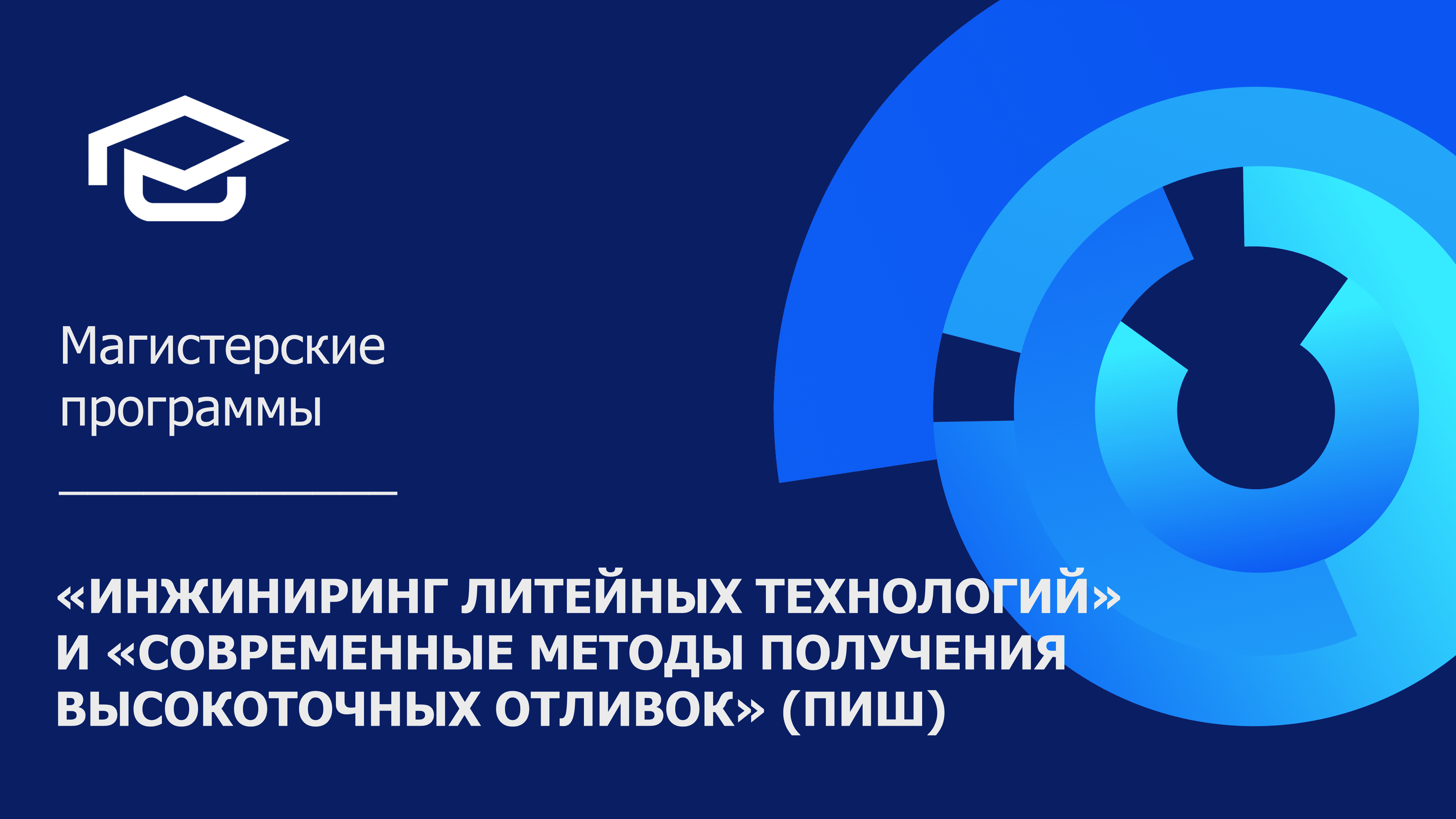 Магистерские программы

«ИНЖИНИРИНГ ЛИТЕЙНЫХ ТЕХНОЛОГИЙ» И «СОВРЕМЕННЫЕ МЕТОДЫ ПОЛУЧЕНИЯ ВЫСОКОТОЧНЫХ ОТЛИВОК» (ПИШ)